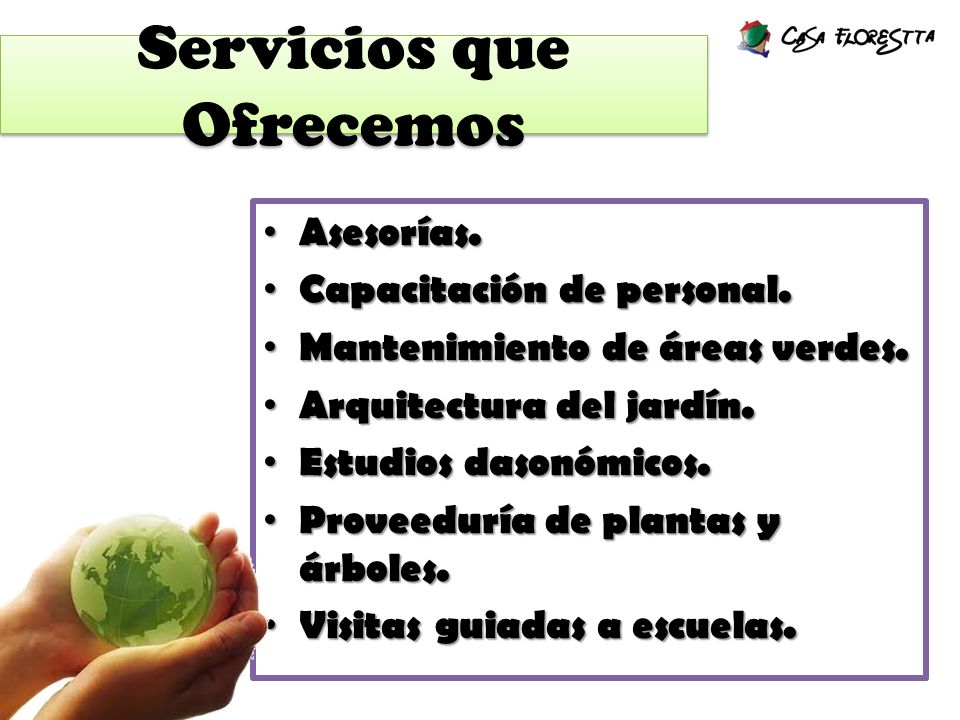 Servicios que Ofrecemos

CASA FLORESTTA

• Asesorías.
• Capacitación de personal.
• Mantenimiento de áreas verdes.
• Arquitectura del jardín.
• Estudios dasonómicos.
• Proveeduría de plantas y árboles.
• Visitas guiadas a escuelas.